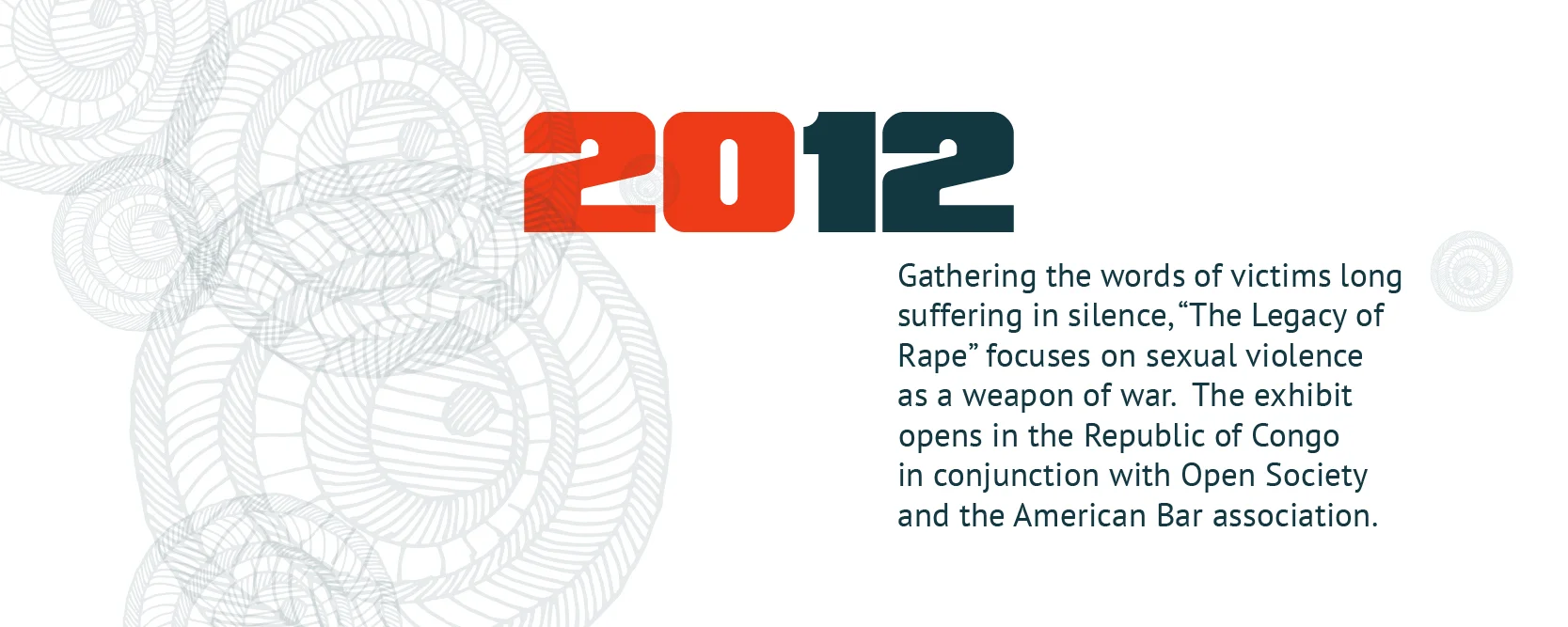 2012

Gathering the words of victims long suffering in silence, “The Legacy of Rape” focuses on sexual violence as a weapon of war. The exhibit opens in the Republic of Congo in conjunction with Open Society and the American Bar association.